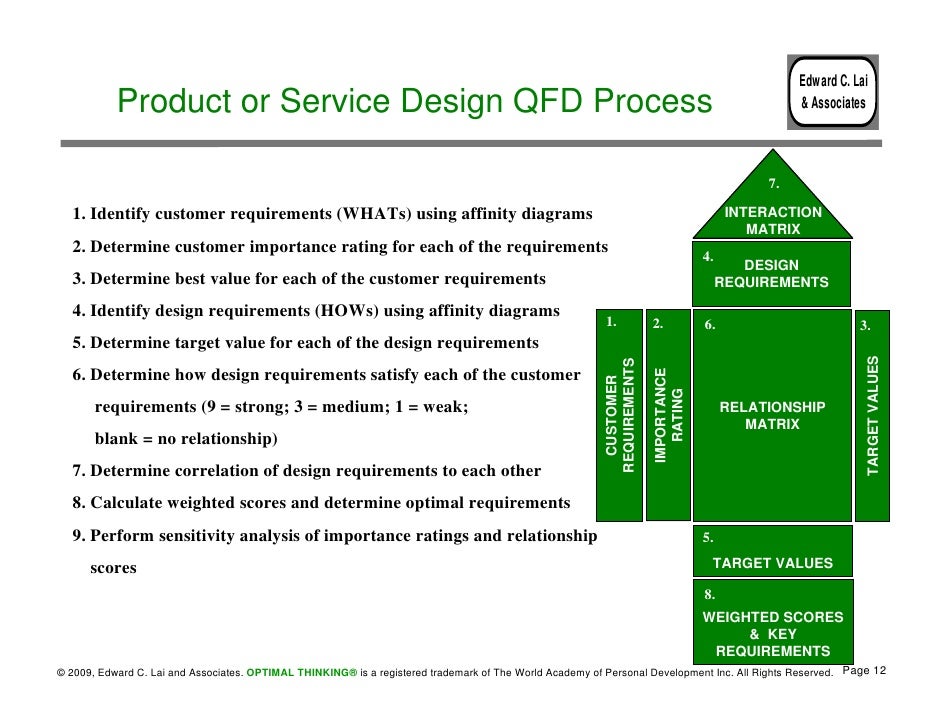 Product or Service Design QFD Process

Edward C. Lai & Associates

1. Identify customer requirements (WHATs) using affinity diagrams

2. Determine customer importance rating for each of the requirements

3. Determine best value for each of the customer requirements

4. Identify design requirements (HOWs) using affinity diagrams

5. Determine target value for each of the design requirements

6. Determine how design requirements satisfy each of the customer requirements (9 = strong; 3 = medium; 1 = weak; blank = no relationship)

7. Determine correlation of design requirements to each other

8. Calculate weighted scores and determine optimal requirements

9. Perform sensitivity analysis of importance ratings and relationship scores

7.
INTERACTION MATRIX

4.
DESIGN REQUIREMENTS

1.
CUSTOMER REQUIREMENTS

2.
IMPORTANCE RATING

6.
RELATIONSHIP MATRIX

3.
TARGET VALUES

5.
TARGET VALUES

8.
WEIGHTED SCORES & KEY REQUIREMENTS

© 2009, Edward C. Lai and Associates. OPTIMAL THINKING® is a registered trademark of The World Academy of Personal Development Inc. All Rights Reserved. Page 12